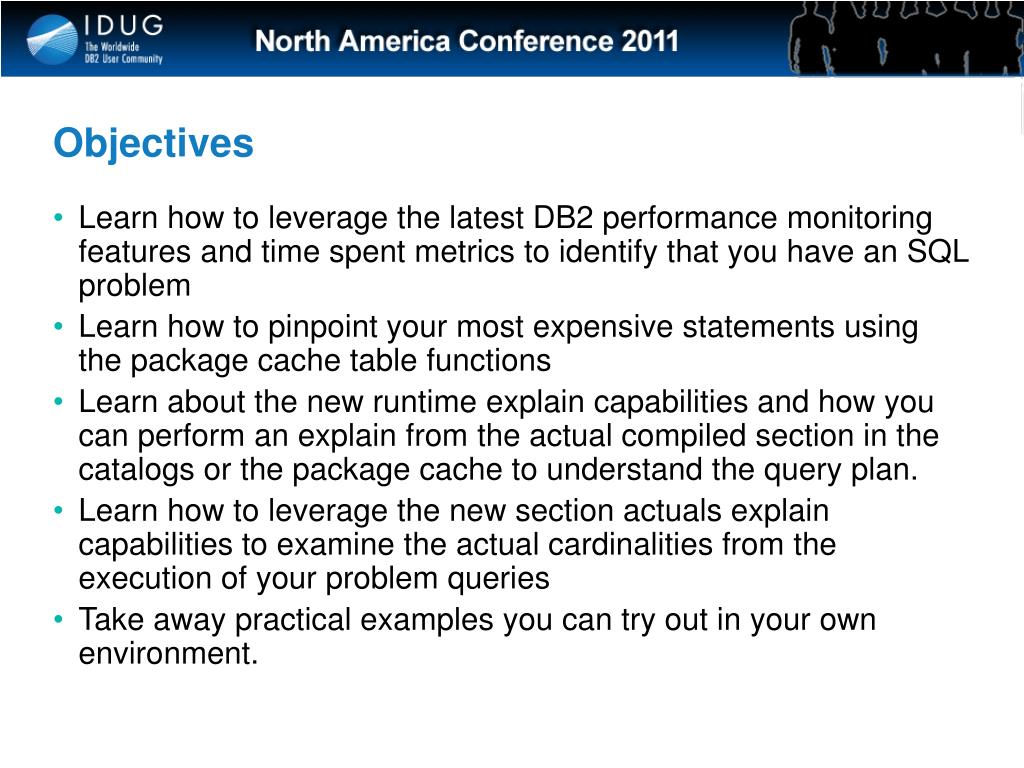 IDUG
The Worldwide DB2 User Community

North America Conference 2011

Objectives

• Learn how to leverage the latest DB2 performance monitoring features and time spent metrics to identify that you have an SQL problem
• Learn how to pinpoint your most expensive statements using the package cache table functions
• Learn about the new runtime explain capabilities and how you can perform an explain from the actual compiled section in the catalogs or the package cache to understand the query plan.
• Learn how to leverage the new section actuals explain capabilities to examine the actual cardinalities from the execution of your problem queries
• Take away practical examples you can try out in your own environment.